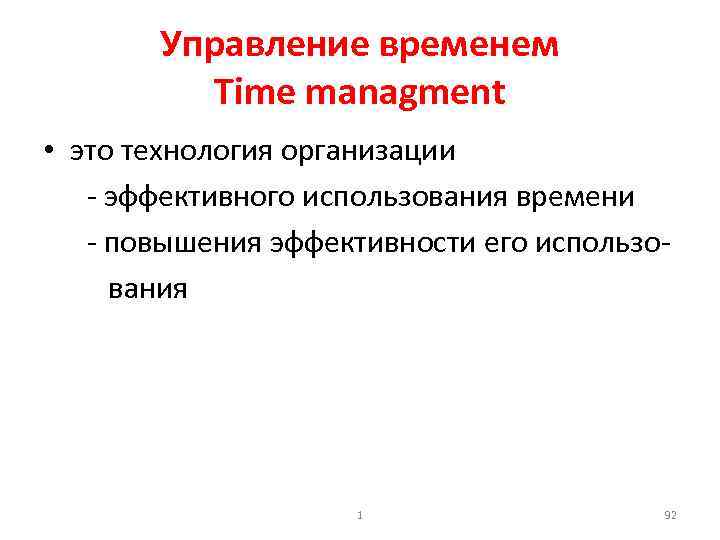 Управление временем
Time managment

• это технология организации
- эффективного использования времени
- повышения эффективности его использования

1

92